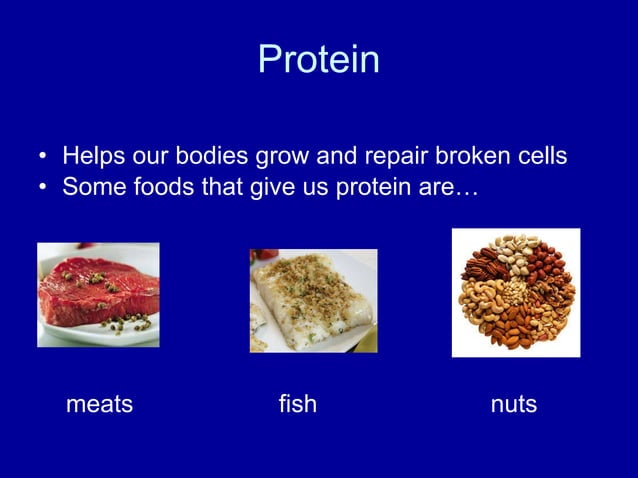 Protein

• Helps our bodies grow and repair broken cells
• Some foods that give us protein are…

meats

fish

nuts